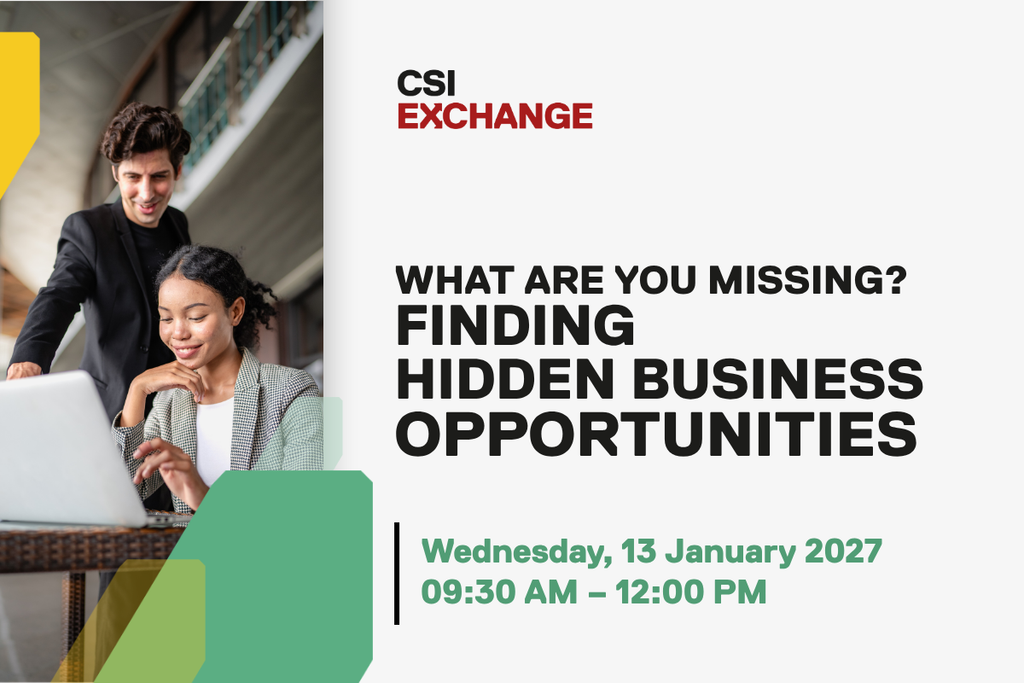 CSI
EXCHANGE

WHAT ARE YOU MISSING?
FINDING HIDDEN BUSINESS OPPORTUNITIES

Wednesday, 13 January 2027
09:30 AM – 12:00 PM